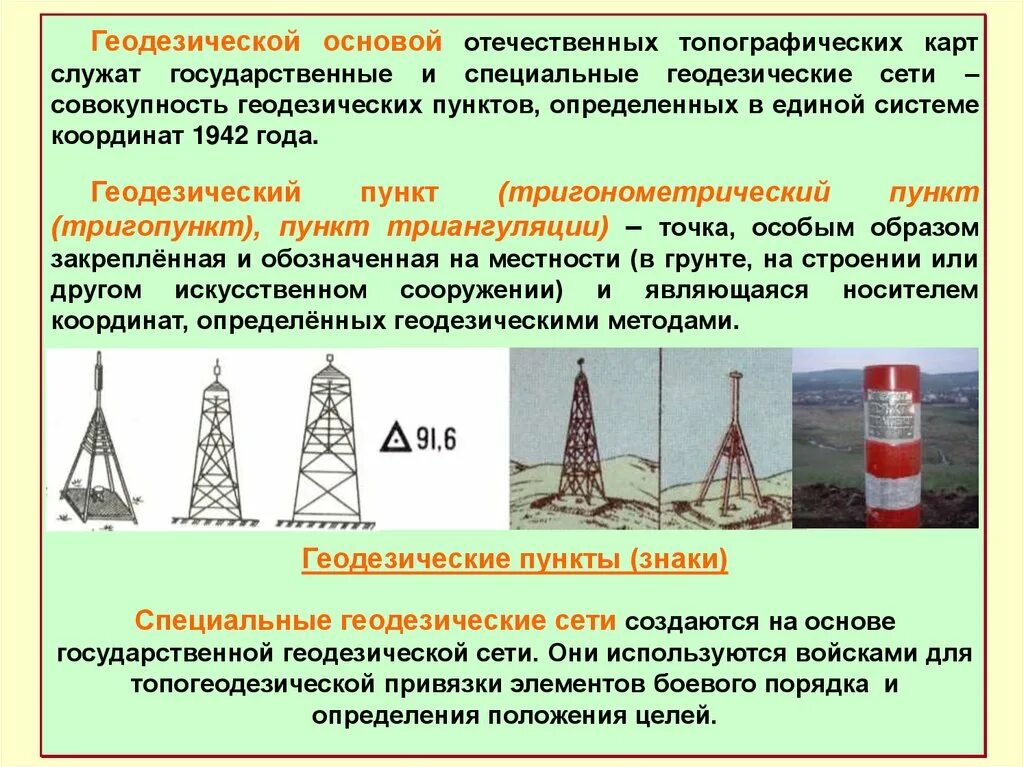 Геодезической основой отечественных топографических карт служат государственные и специальные геодезические сети – совокупность геодезических пунктов, определенных в единой системе координат 1942 года.

Геодезический пункт (тригонометрический пункт (тригопункт), пункт триангуляции) – точка, особым образом закреплённая и обозначенная на местности (в грунте, на строении или другом искусственном сооружении) и являющаяся носителем координат, определённых геодезическими методами.

91,6

Геодезические пункты (знаки)

Специальные геодезические сети создаются на основе государственной геодезической сети. Они используются войсками для топогеодезической привязки элементов боевого порядка и определения положения целей.